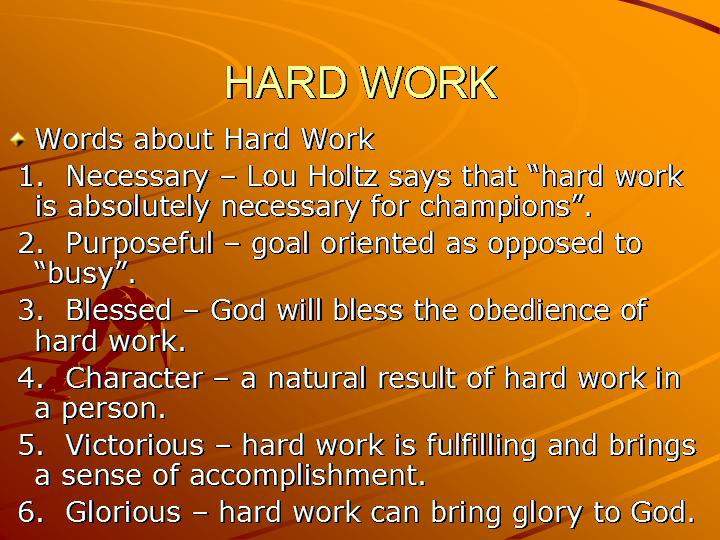 HARD WORK

Words about Hard Work

1. Necessary – Lou Holtz says that “hard work is absolutely necessary for champions”.

2. Purposeful – goal oriented as opposed to “busy”.

3. Blessed – God will bless the obedience of hard work.

4. Character – a natural result of hard work in a person.

5. Victorious – hard work is fulfilling and brings a sense of accomplishment.

6. Glorious – hard work can bring glory to God.